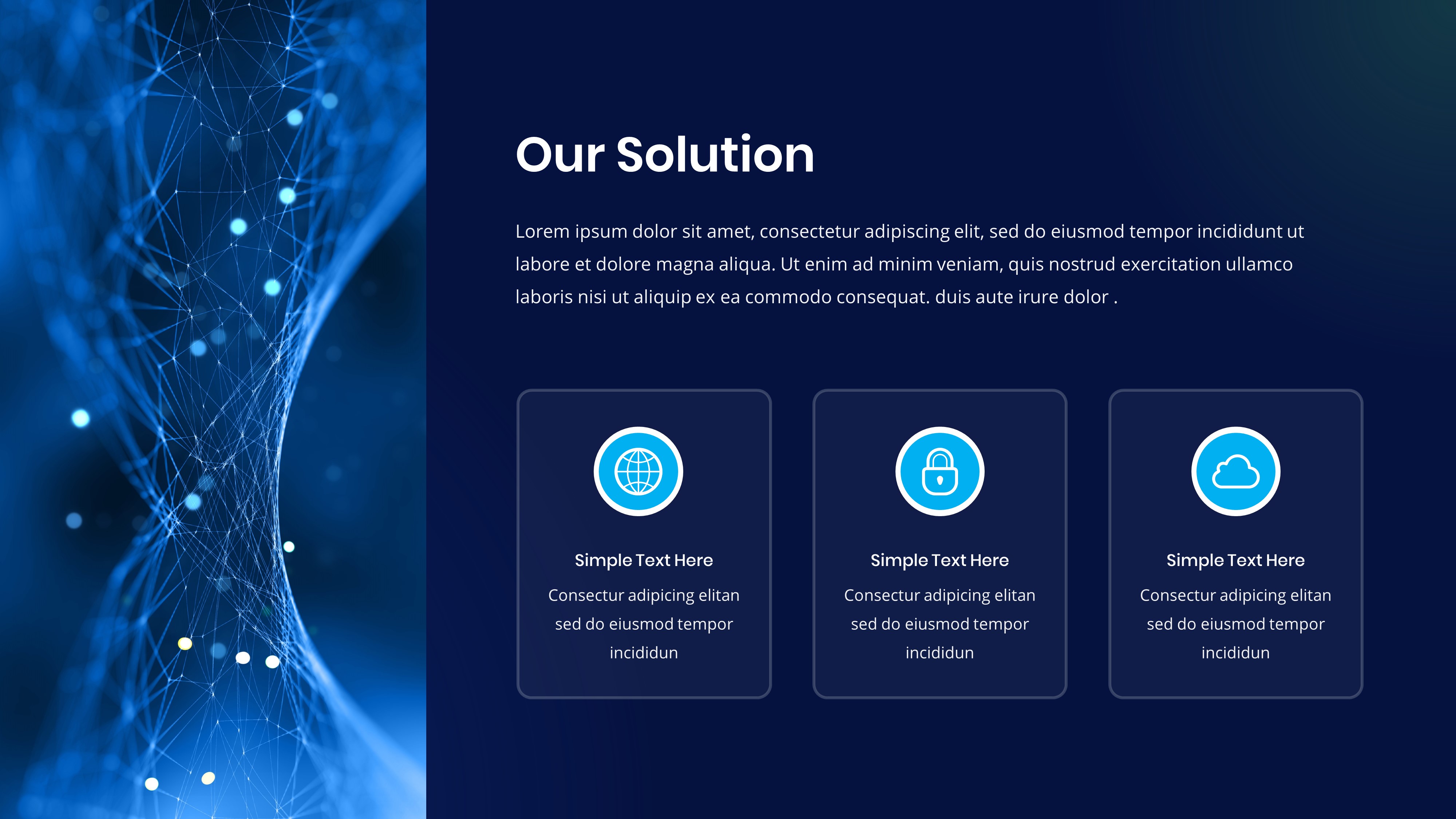 Our Solution

Lorem ipsum dolor sit amet, consectetur adipiscing elit, sed do eiusmod tempor incididunt ut labore et dolore magna aliqua. Ut enim ad minim veniam, quis nostrud exercitation ullamco laboris nisi ut aliquip ex ea commodo consequat. duis aute irure dolor .

Simple Text Here

Consectur adipicing elitan sed do eiusmod tempor incididun

Simple Text Here

Consectur adipicing elitan sed do eiusmod tempor incididun

Simple Text Here

Consectur adipicing elitan sed do eiusmod tempor incididun